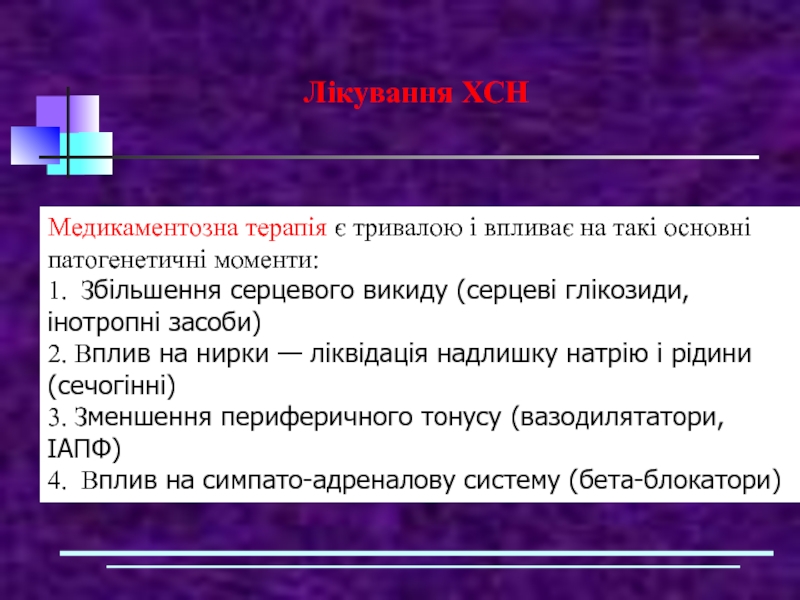 Лікування ХСН

Медикаментозна терапія є тривалою і впливає на такі основні патогенетичні моменти:
1. Збільшення серцевого викиду (серцеві глікозиди, інотропні засоби)
2. Вплив на нирки — ліквідація надлишку натрію і рідини (сечогінні)
3. Зменшення периферичного тонусу (вазодилятатори, ІАПФ)
4. Вплив на симпато-адреналову систему (бета-блокатори)